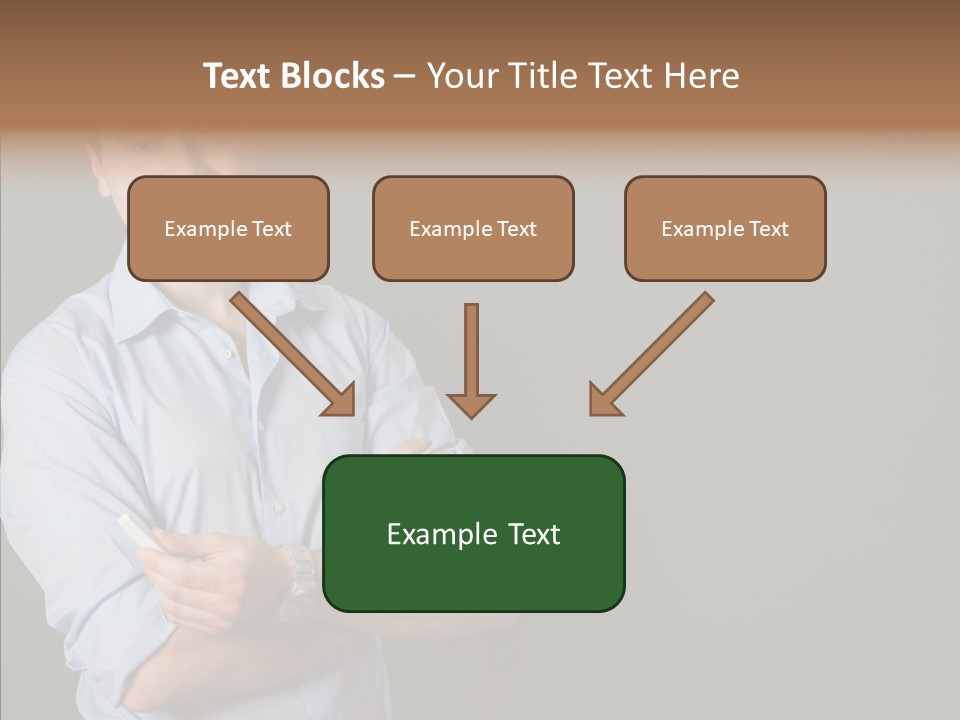 Text Blocks – Your Title Text Here

Example Text

Example Text

Example Text

Example Text